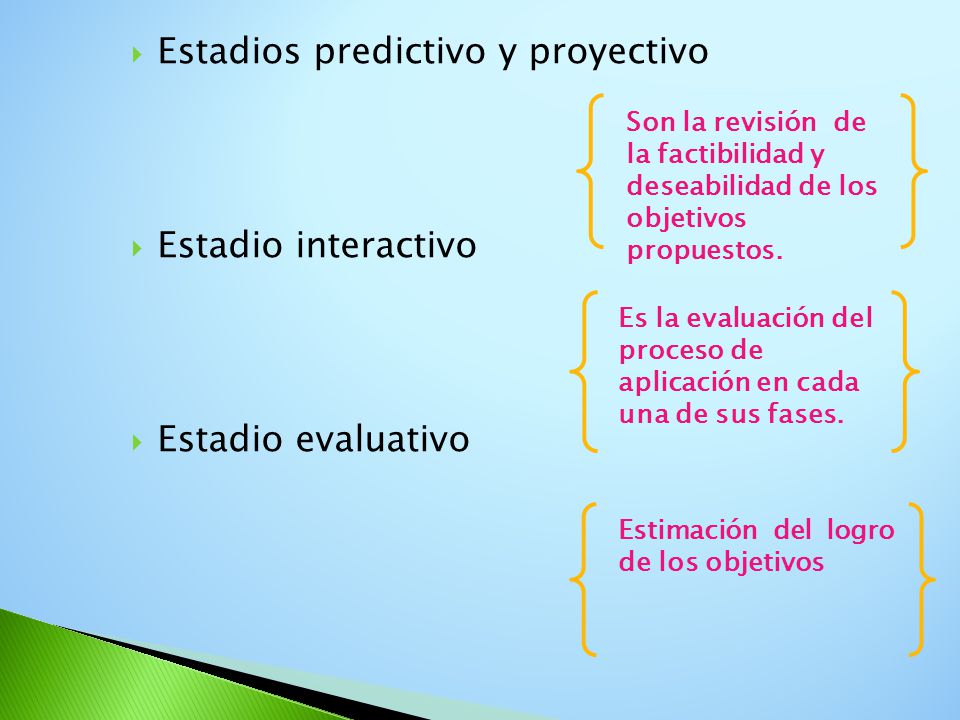 Estadios predictivo y proyectivo

Son la revisión de la factibilidad y deseabilidad de los objetivos propuestos.

Estadio interactivo

Es la evaluación del proceso de aplicación en cada una de sus fases.

Estadio evaluativo

Estimación del logro de los objetivos